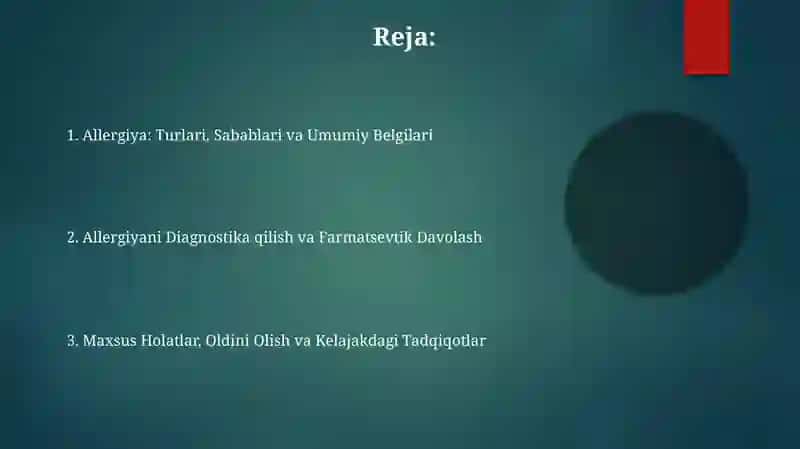 Reja:

1. Allergiya: Turlari, Sabablari va Umumiy Belgilari

2. Allergiyani Diagnostika qilish va Farmatsevtik Davolash

3. Maxsus Holatlar, Oldini Olish va Kelajakdagi Tadqiqotlar